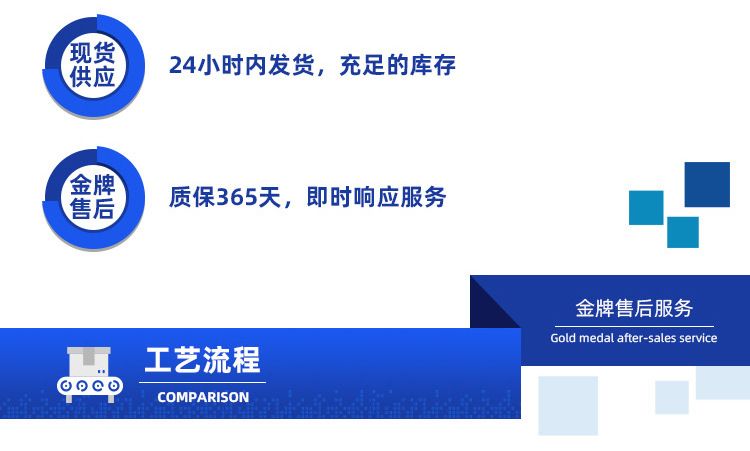 现货供应

24小时内发货，充足的库存

金牌售后

质保365天，即时响应服务

金牌售后服务

Gold medal after-sales service

工艺流程

COMPARISON